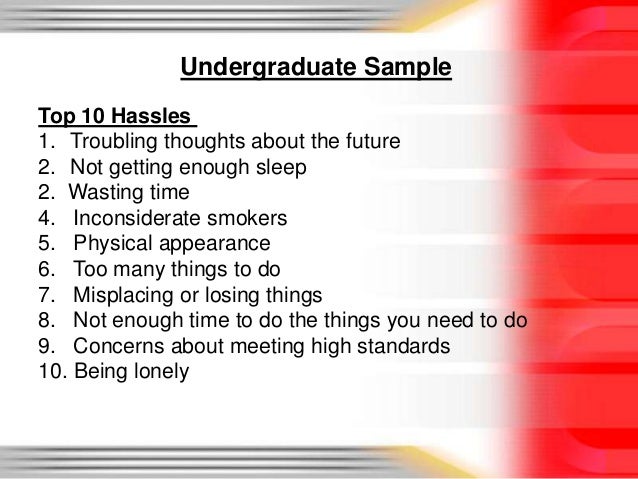 Undergraduate Sample

Top 10 Hassles
1. Troubling thoughts about the future
2. Not getting enough sleep
2. Wasting time
4. Inconsiderate smokers
5. Physical appearance
6. Too many things to do
7. Misplacing or losing things
8. Not enough time to do the things you need to do
9. Concerns about meeting high standards
10. Being lonely